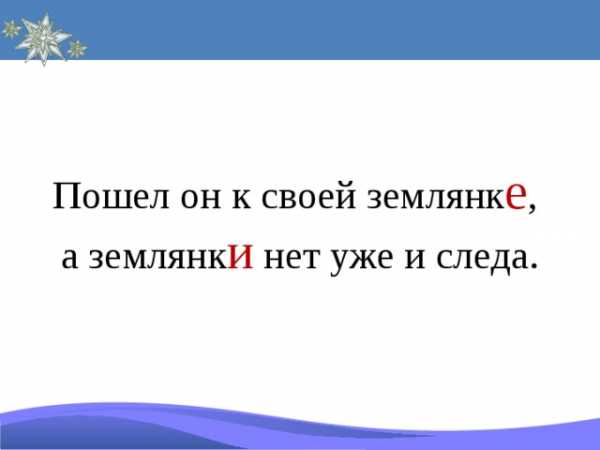 Пошел он к своей землянке, а землянки нет уже и следа.